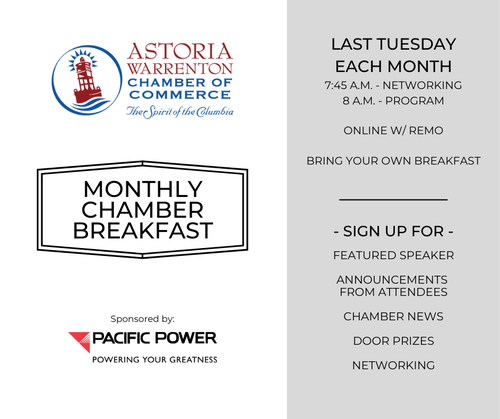 ASTORIA
WARRENTON
CHAMBER OF
COMMERCE
The Spirit of the Columbia

MONTHLY
CHAMBER
BREAKFAST

Sponsored by:

PACIFIC POWER
POWERING YOUR GREATNESS

LAST TUESDAY
EACH MONTH
7:45 A.M. - NETWORKING
8 A.M. - PROGRAM

ONLINE W/ REMO

BRING YOUR OWN BREAKFAST

- SIGN UP FOR -

FEATURED SPEAKER

ANNOUNCEMENTS FROM ATTENDEES

CHAMBER NEWS

DOOR PRIZES

NETWORKING